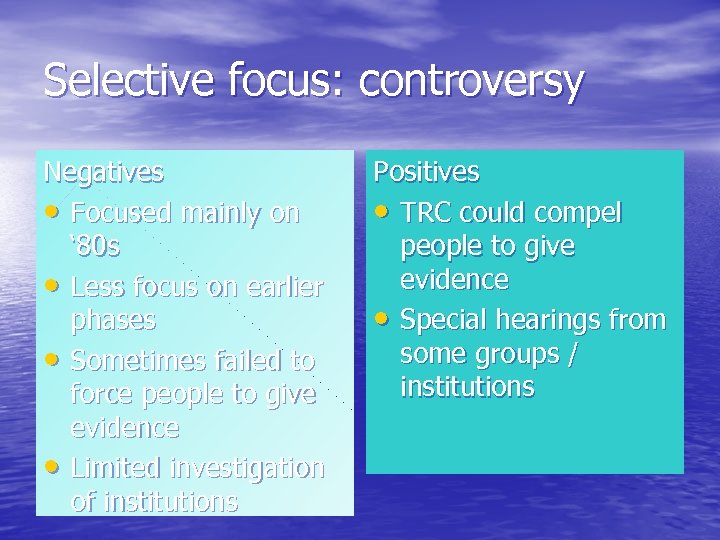 Selective focus: controversy

Negatives
• Focused mainly on '80s
• Less focus on earlier phases
• Sometimes failed to force people to give evidence
• Limited investigation of institutions

Positives
• TRC could compel people to give evidence
• Special hearings from some groups / institutions